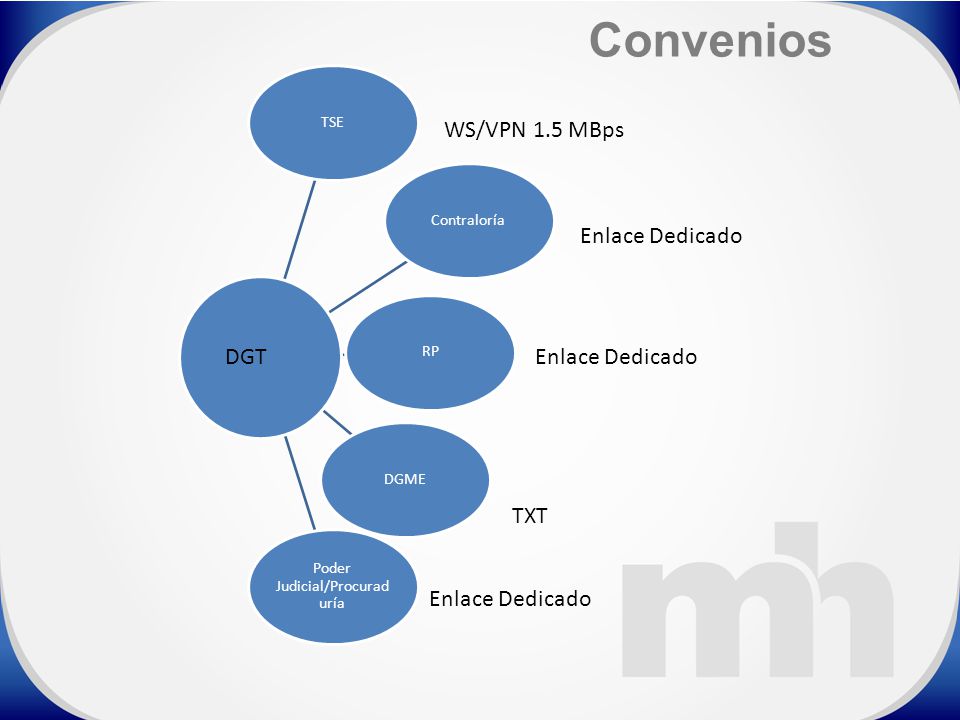 Convenios

TSE

WS/VPN 1.5 MBps

Contraloría

Enlace Dedicado

DGT

RP

Enlace Dedicado

DGME

TXT

Poder Judicial/Procuraduría

Enlace Dedicado

mh